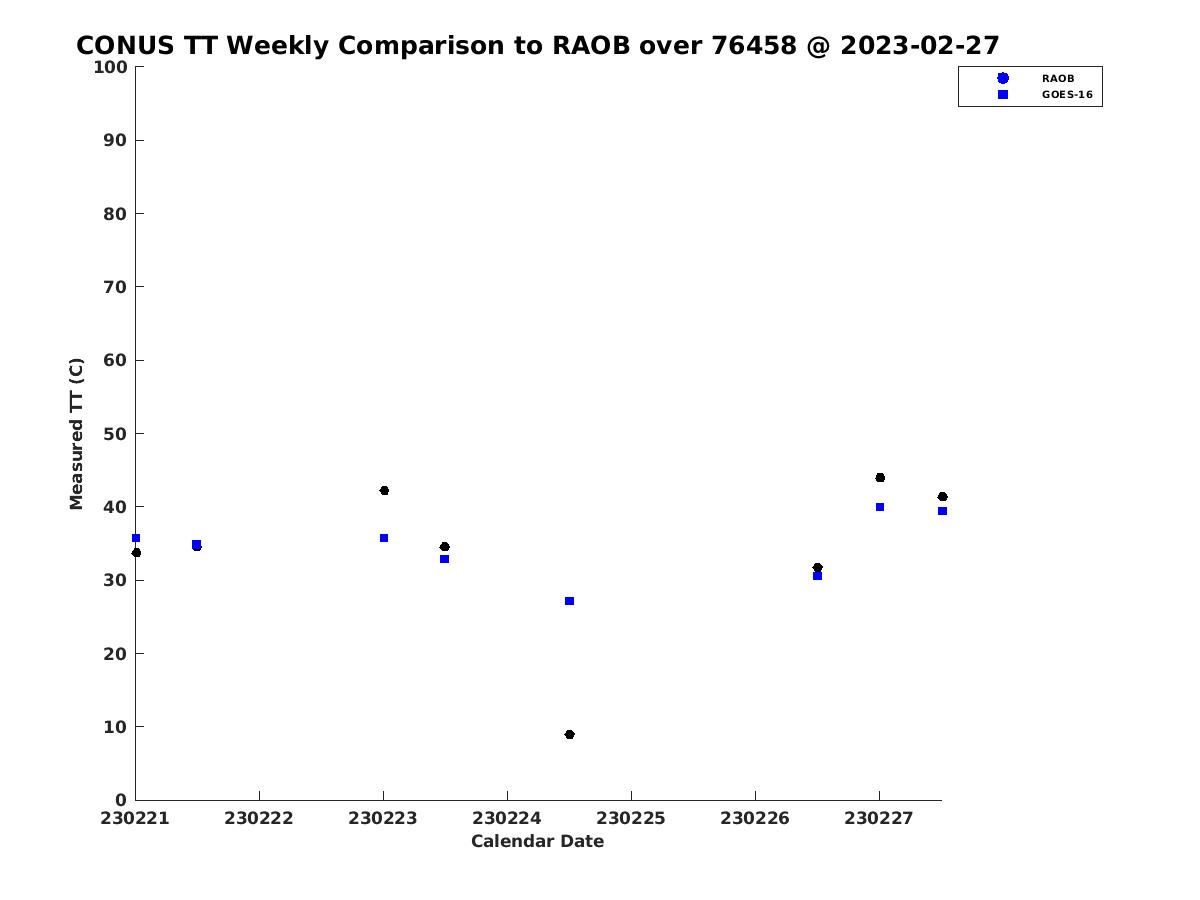 CONUS TT Weekly Comparison to RAOB over 76458 @ 2023-02-27

RAOB
GOES-16

Measured TT (C)

100
90
80
70
60
50
40
30
20
10
0

230221 230222 230223 230224 230225 230226 230227

Calendar Date